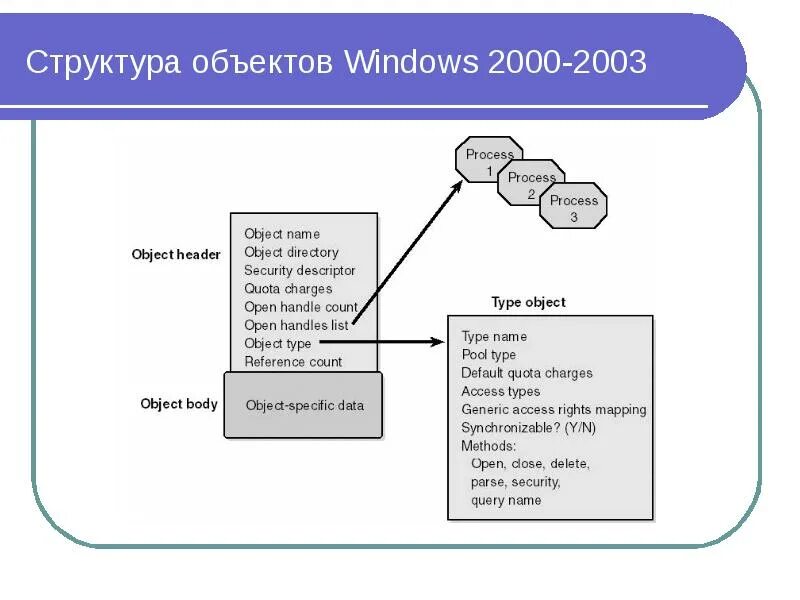 Структура объектов Windows 2000-2003

Process 1
Process 2
Process 3

Object header
Object name
Object directory
Security descriptor
Quota charges
Open handle count
Open handles list
Object type
Reference count

Object body
Object-specific data

Type object
Type name
Pool type
Default quota charges
Access types
Generic access rights mapping
Synchronizable? (Y/N)
Methods:
Open, close, delete, parse, security, query name